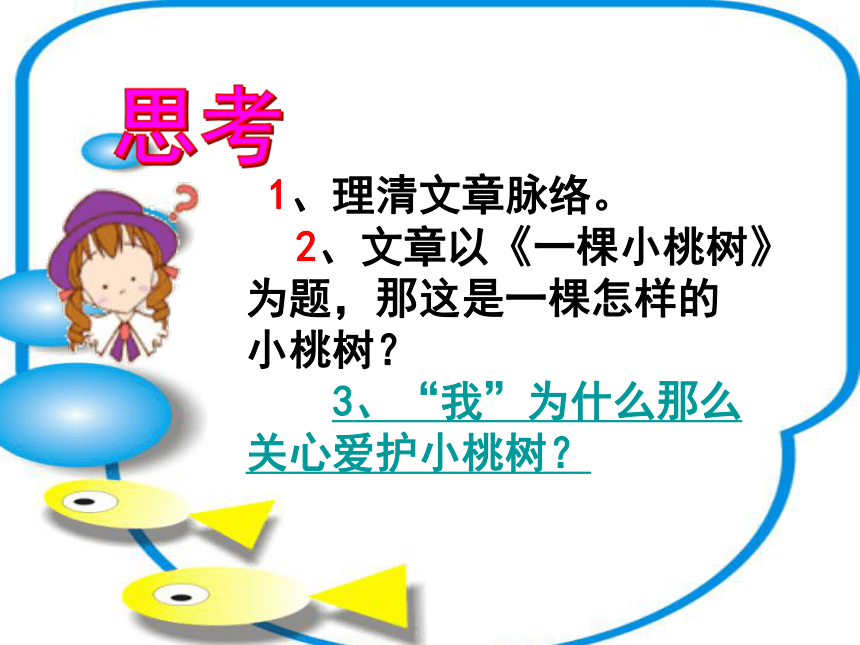 思考

1、理清文章脉络。

2、文章以《一棵小桃树》为题，那这是一棵怎样的小桃树？

3、“我”为什么那么关心爱护小桃树？